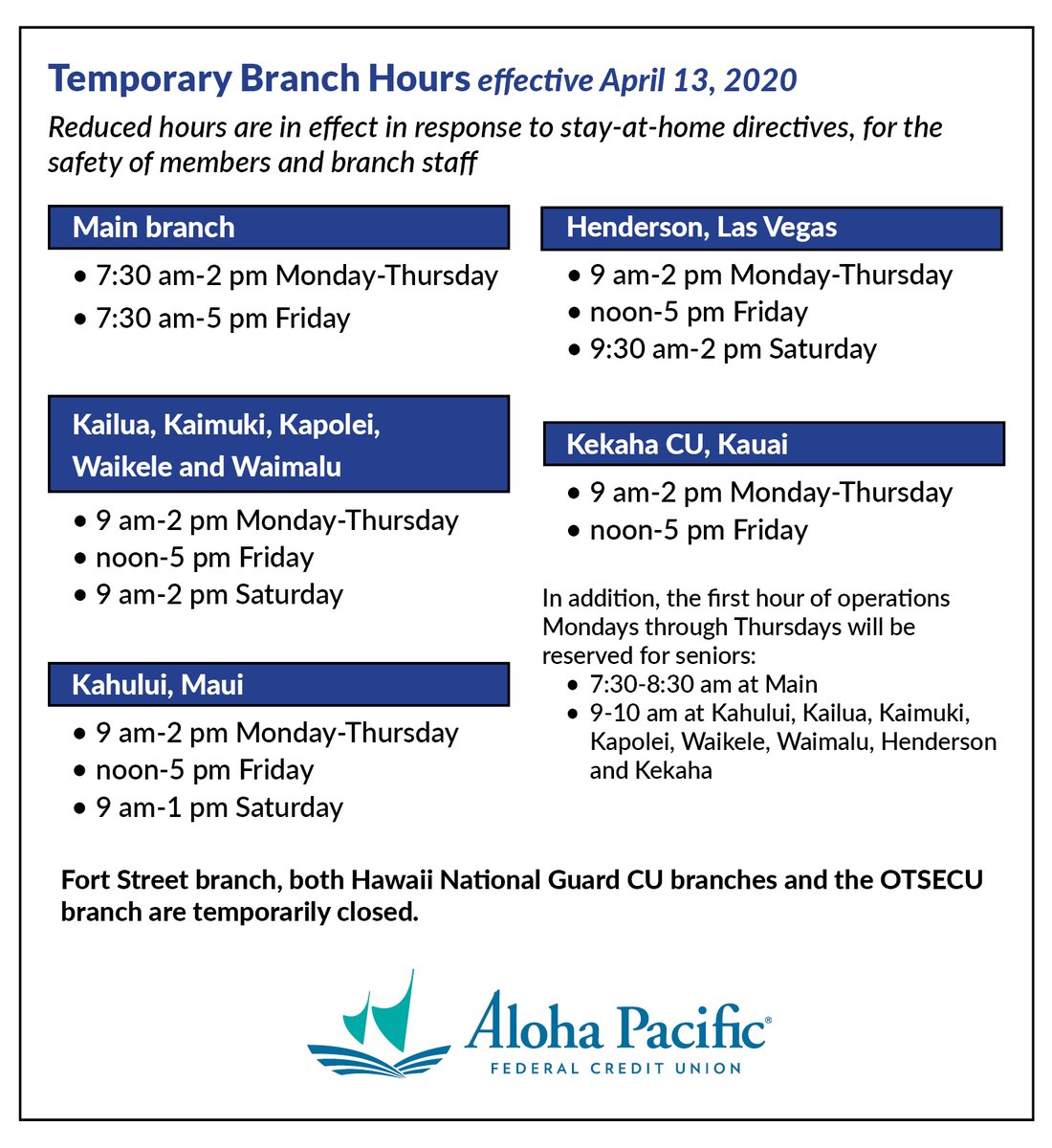 Temporary Branch Hours effective April 13, 2020

Reduced hours are in effect in response to stay-at-home directives, for the safety of members and branch staff

Main branch
• 7:30 am-2 pm Monday-Thursday
• 7:30 am-5 pm Friday

Kailua, Kaimuki, Kapolei, Waikele and Waimalu
• 9 am-2 pm Monday-Thursday
• noon-5 pm Friday
• 9 am-2 pm Saturday

Kahului, Maui
• 9 am-2 pm Monday-Thursday
• noon-5 pm Friday
• 9 am-1 pm Saturday

Henderson, Las Vegas
• 9 am-2 pm Monday-Thursday
• noon-5 pm Friday
• 9:30 am-2 pm Saturday

Kekaha CU, Kauai
• 9 am-2 pm Monday-Thursday
• noon-5 pm Friday

In addition, the first hour of operations Mondays through Thursdays will be reserved for seniors:
• 7:30-8:30 am at Main
• 9-10 am at Kahului, Kailua, Kaimuki, Kapolei, Waikele, Waimalu, Henderson and Kekaha

Fort Street branch, both Hawaii National Guard CU branches and the OTSECU branch are temporarily closed.

Aloha Pacific®
FEDERAL CREDIT UNION